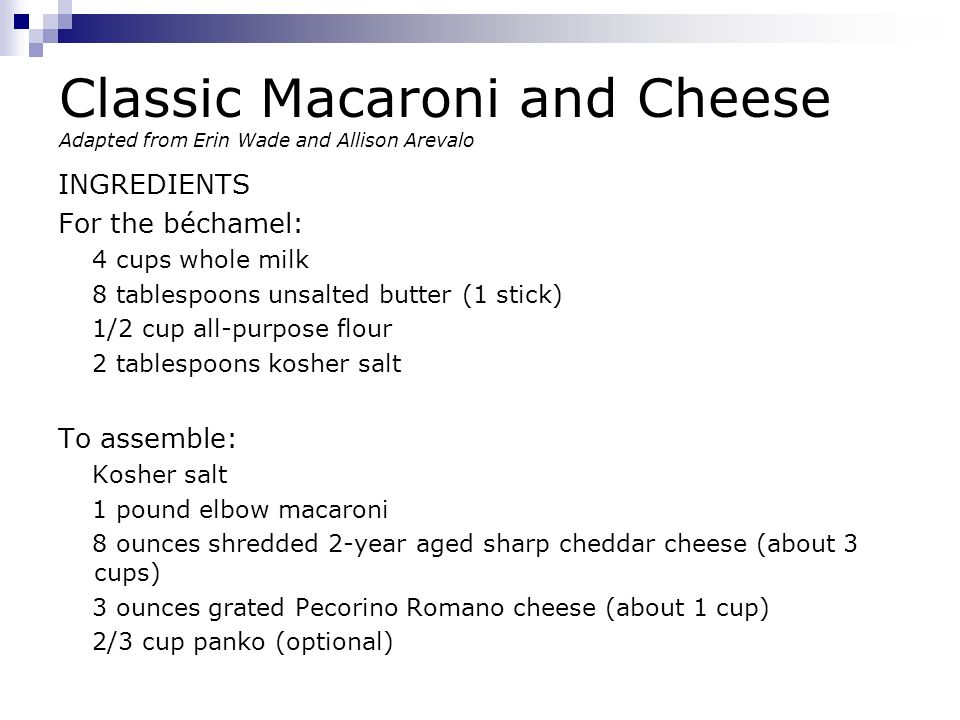 Classic Macaroni and Cheese
Adapted from Erin Wade and Allison Arevalo

INGREDIENTS

For the béchamel:

4 cups whole milk

8 tablespoons unsalted butter (1 stick)

1/2 cup all-purpose flour

2 tablespoons kosher salt

To assemble:

Kosher salt

1 pound elbow macaroni

8 ounces shredded 2-year aged sharp cheddar cheese (about 3 cups)

3 ounces grated Pecorino Romano cheese (about 1 cup)

2/3 cup panko (optional)